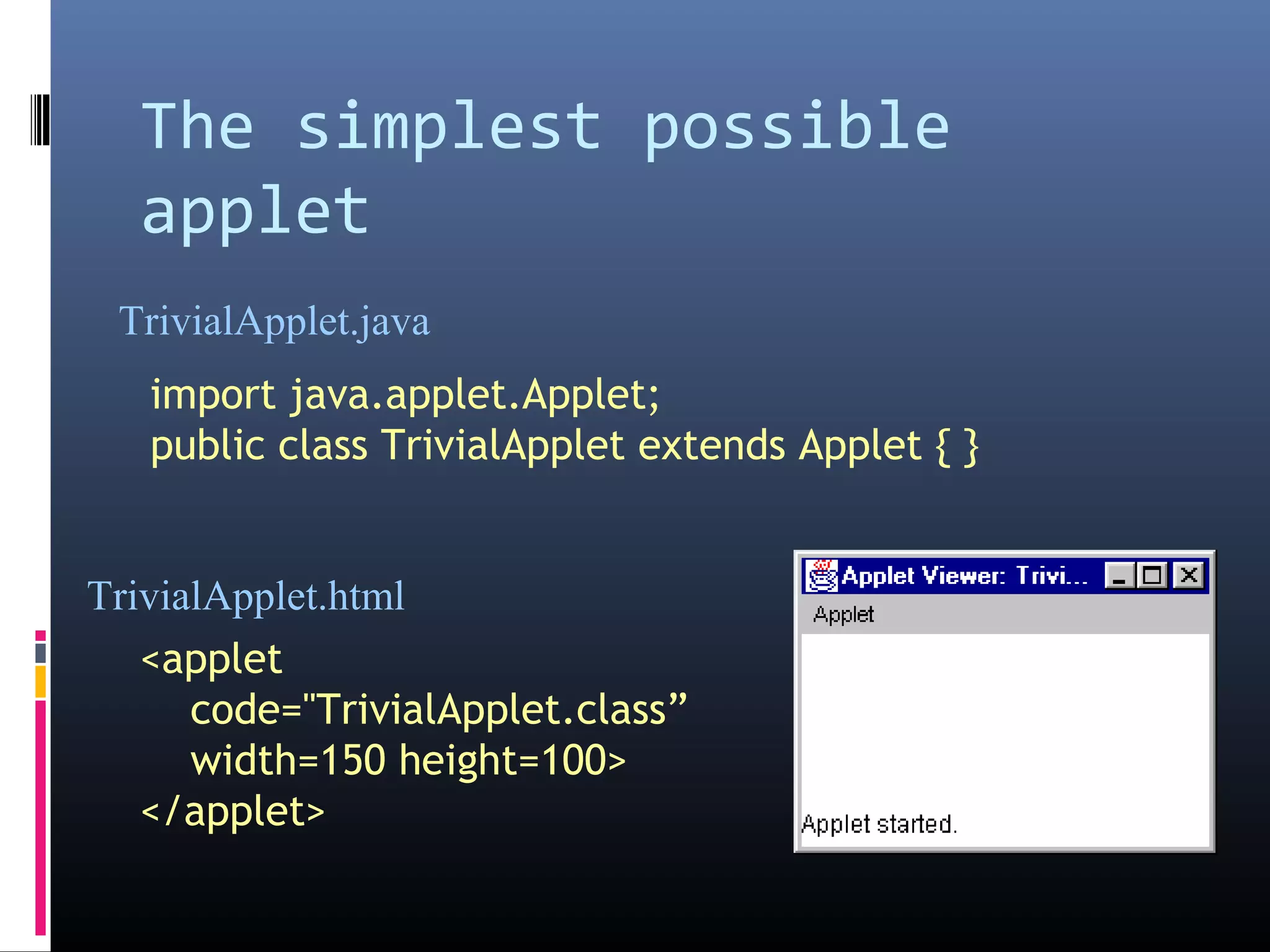 The simplest possible applet

TrivialApplet.java

import java.applet.Applet;
public class TrivialApplet extends Applet { }

TrivialApplet.html

<applet
code="TrivialApplet.class”
width=150 height=100>
</applet>

Applet Viewer: Trivi...

Applet

Applet started.